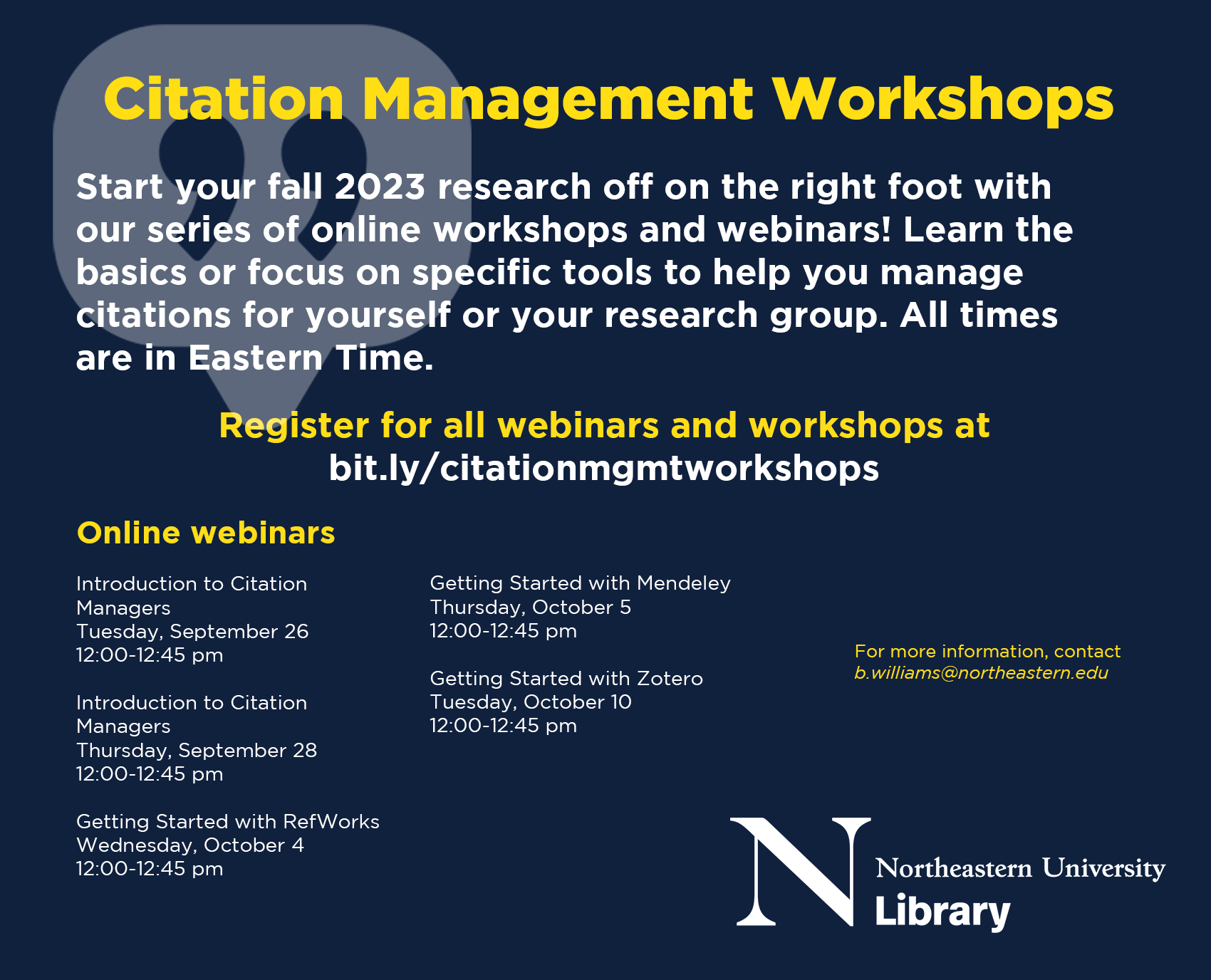 Citation Management Workshops

Start your fall 2023 research off on the right foot with our series of online workshops and webinars! Learn the basics or focus on specific tools to help you manage citations for yourself or your research group. All times are in Eastern Time.

Register for all webinars and workshops at bit.ly/citationmgmtworkshops

Online webinars

Introduction to Citation Managers
Tuesday, September 26
12:00-12:45 pm

Introduction to Citation Managers
Thursday, September 28
12:00-12:45 pm

Getting Started with RefWorks
Wednesday, October 4
12:00-12:45 pm

Getting Started with Mendeley
Thursday, October 5
12:00-12:45 pm

Getting Started with Zotero
Tuesday, October 10
12:00-12:45 pm

For more information, contact
b.williams@northeastern.edu

N Northeastern University
Library